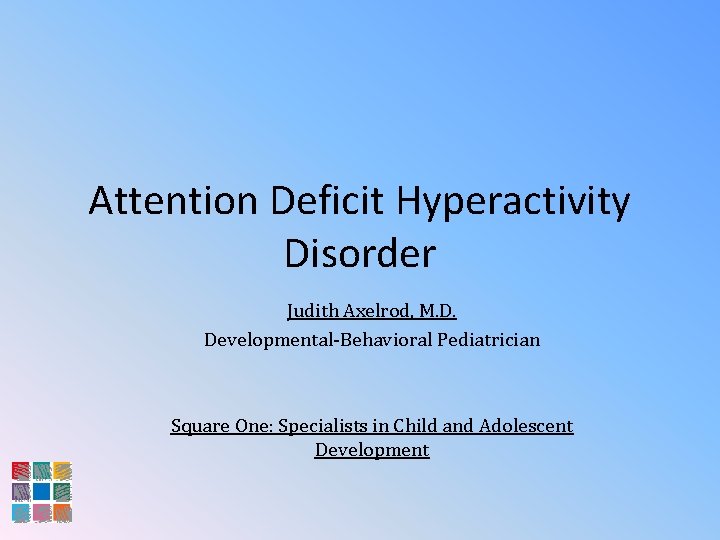 Attention Deficit Hyperactivity Disorder

Judith Axelrod, M.D.
Developmental-Behavioral Pediatrician

Square One: Specialists in Child and Adolescent Development